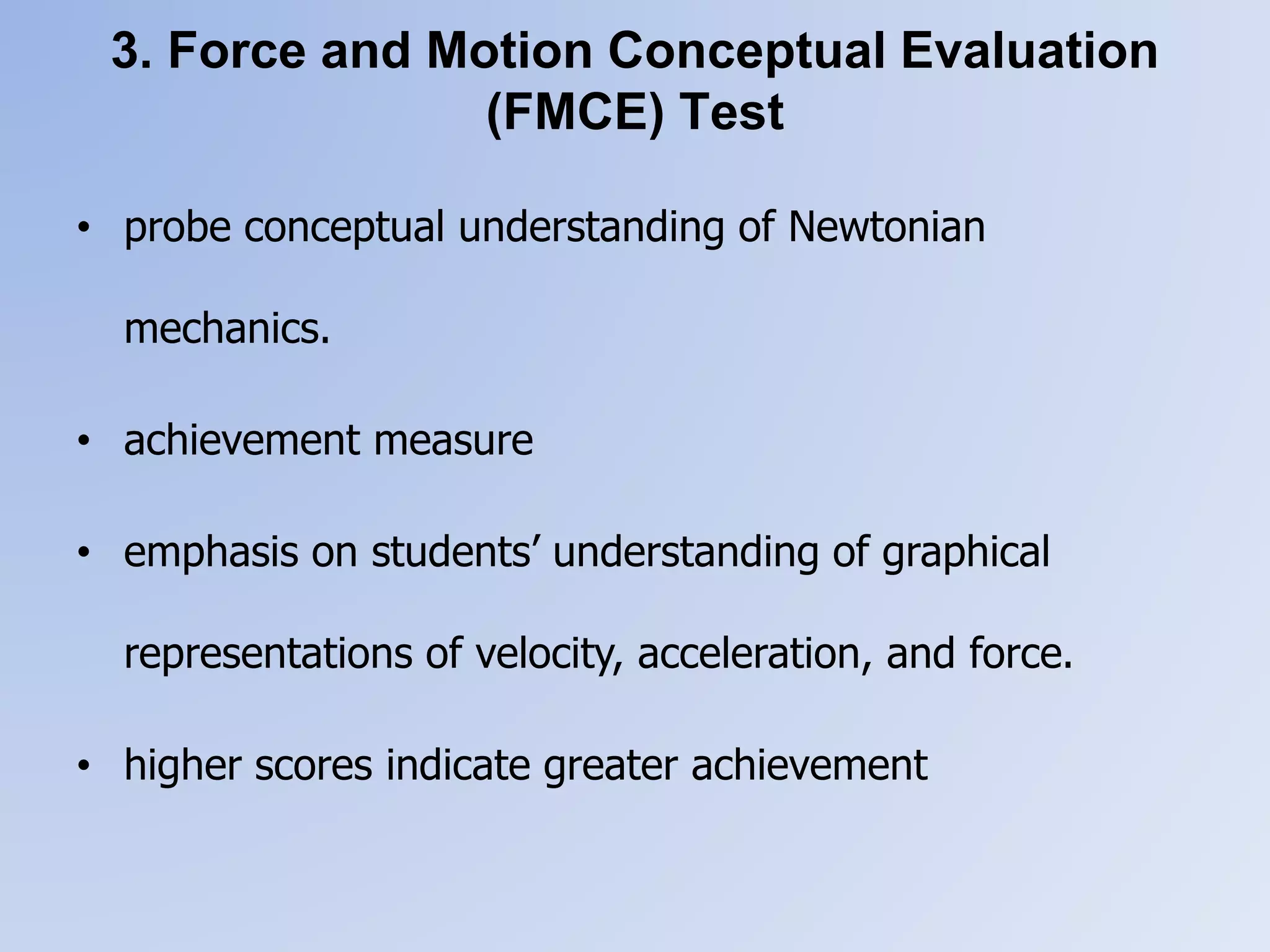 3. Force and Motion Conceptual Evaluation (FMCE) Test

• probe conceptual understanding of Newtonian mechanics.

• achievement measure

• emphasis on students’ understanding of graphical representations of velocity, acceleration, and force.

• higher scores indicate greater achievement